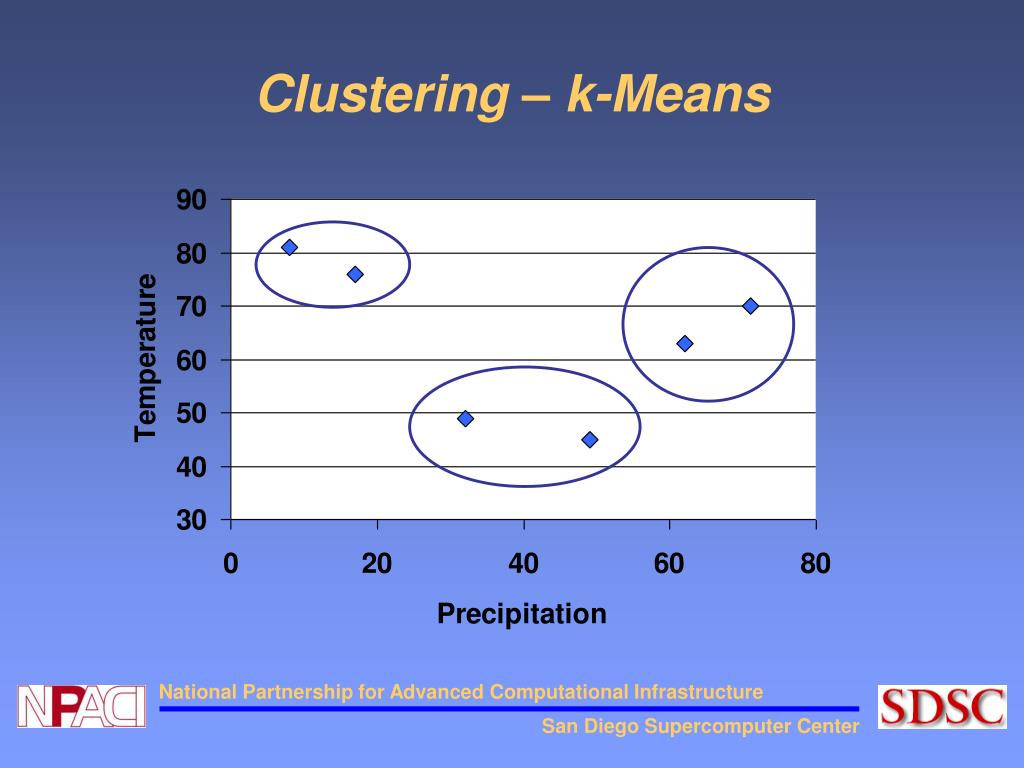 Clustering – k-Means

Temperature

90
80
70
60
50
40
30

0
20
40
60
80

Precipitation

NPACI

National Partnership for Advanced Computational Infrastructure

San Diego Supercomputer Center

SDSC